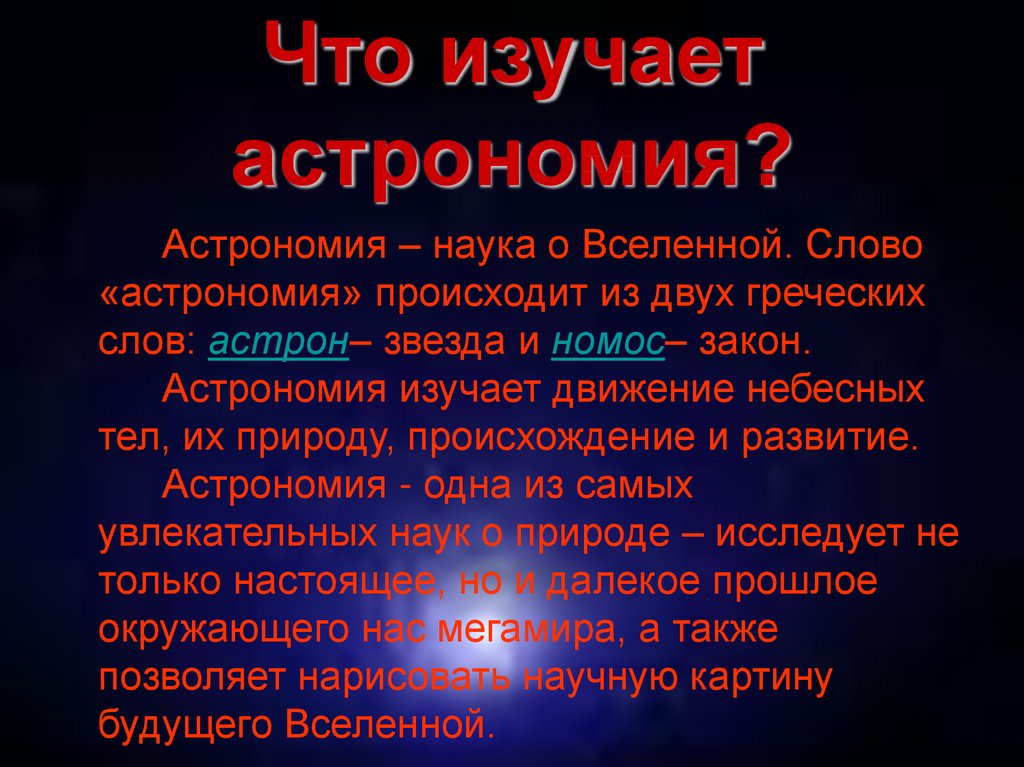 Что изучает астрономия?

Астрономия – наука о Вселенной. Слово «астрономия» происходит из двух греческих слов: астрон– звезда и номос– закон.

Астрономия изучает движение небесных тел, их природу, происхождение и развитие.

Астрономия - одна из самых увлекательных наук о природе – исследует не только настоящее, но и далекое прошлое окружающего нас мегамира, а также позволяет нарисовать научную картину будущего Вселенной.